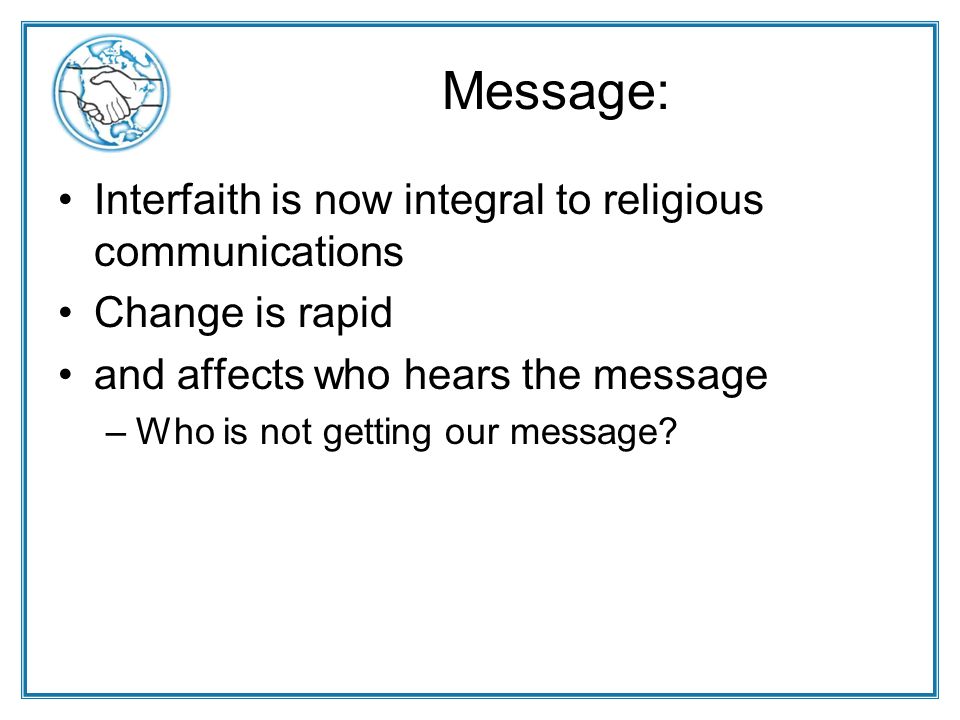 Message:

• Interfaith is now integral to religious communications
• Change is rapid
• and affects who hears the message
– Who is not getting our message?